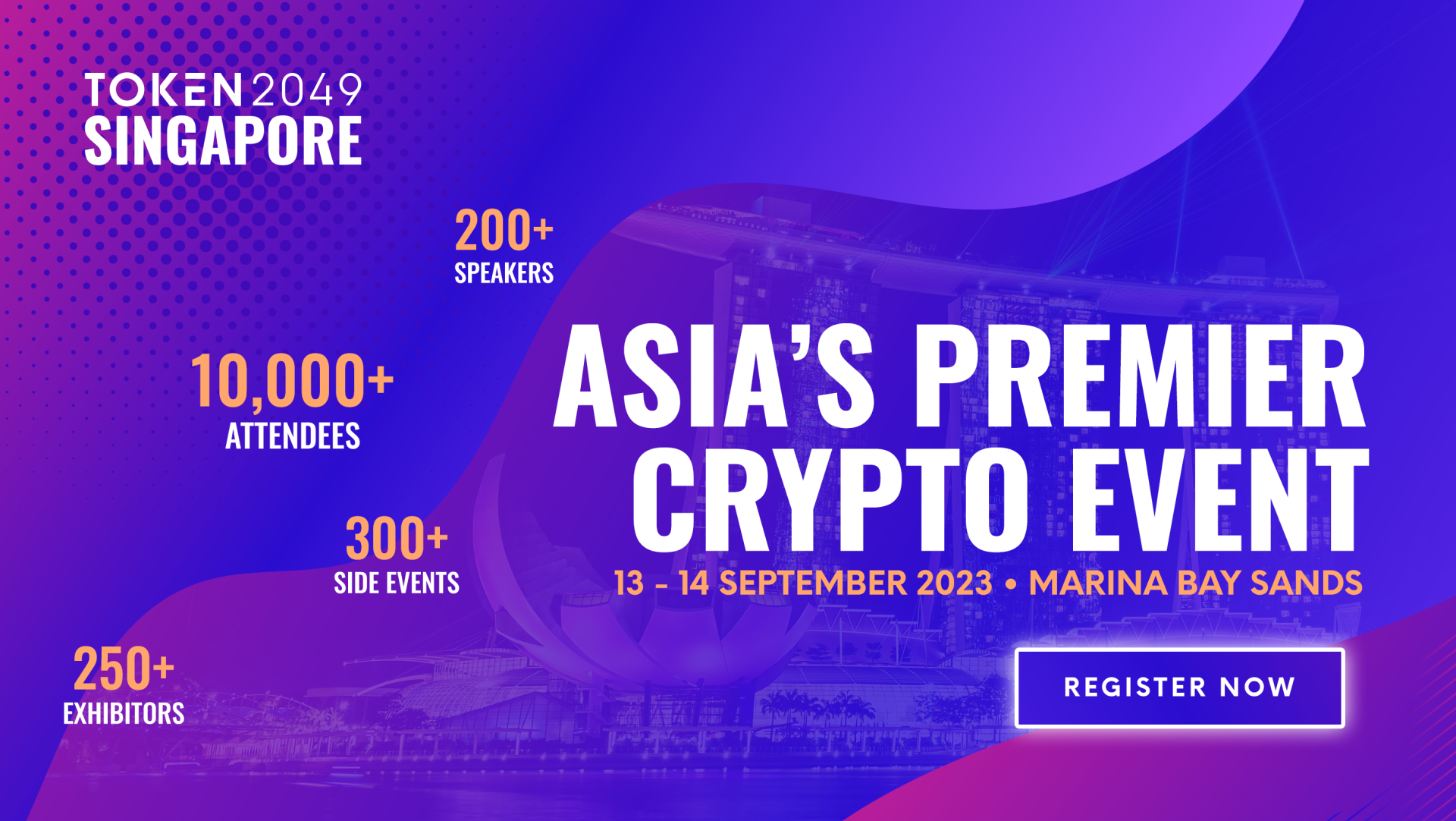 TOKEN2049
SINGAPORE

200+
SPEAKERS

10,000+
ATTENDEES

300+
SIDE EVENTS

250+
EXHIBITORS

ASIA'S PREMIER CRYPTO EVENT

13 - 14 SEPTEMBER 2023 • MARINA BAY SANDS

REGISTER NOW